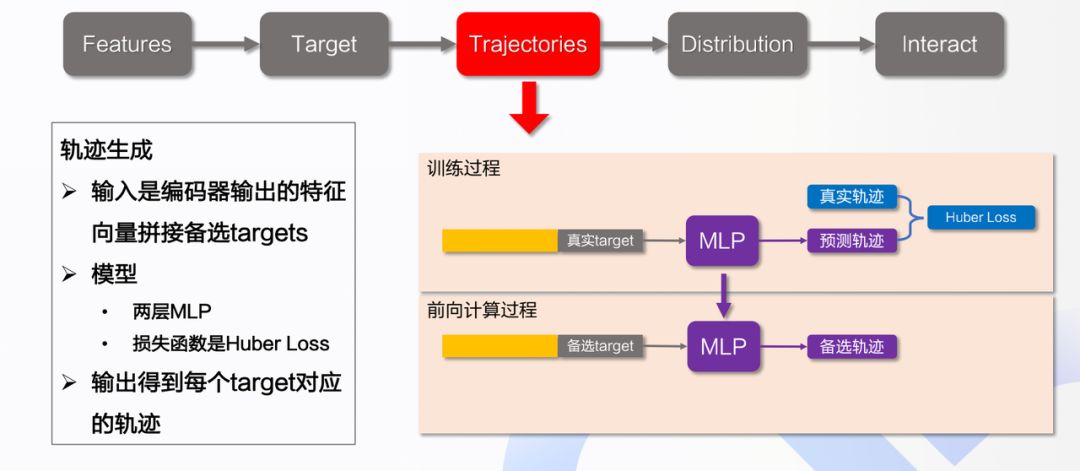 Features
Target
Trajectories
Distribution
Interact

轨迹生成

➢ 输入是编码器输出的特征向量拼接备选targets

➢ 模型

• 两层MLP

• 损失函数是Huber Loss

➢ 输出得到每个target对应的轨迹

训练过程

真实target
MLP
真实轨迹
预测轨迹
Huber Loss

前向计算过程

备选target
MLP
备选轨迹